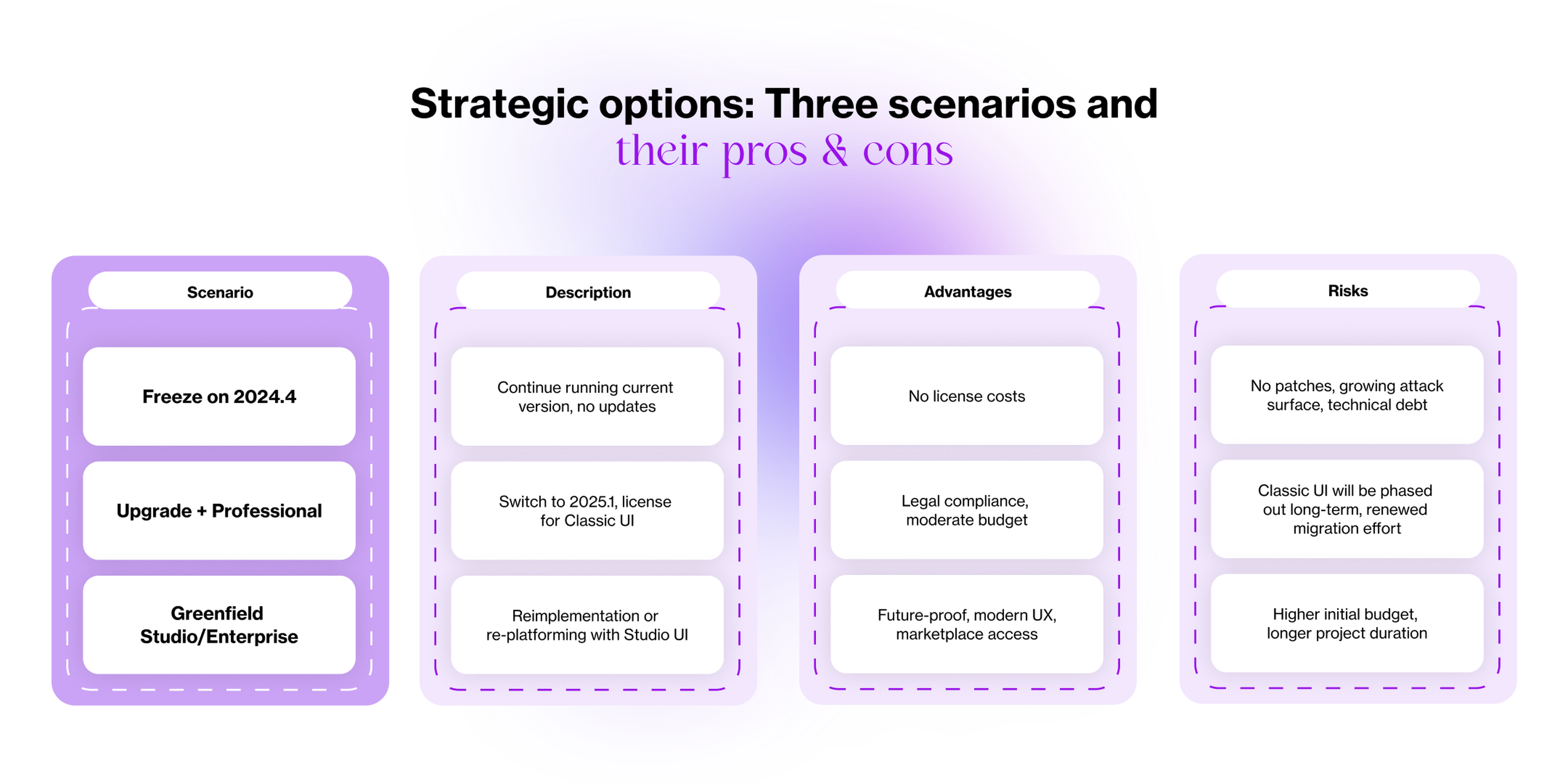 Strategic options: Three scenarios and their pros & cons

| Scenario | Description | Advantages | Risks |
|---|---|---|---|
| Freeze on 2024.4 | Continue running current version, no updates | No license costs | No patches, growing attack surface, technical debt |
| Upgrade + Professional | Switch to 2025.1, license for Classic UI | Legal compliance, moderate budget | Classic UI will be phased out long-term, renewed migration effort |
| Greenfield Studio/Enterprise | Reimplementation or re-platforming with Studio UI | Future-proof, modern UX, marketplace access | Higher initial budget, longer project duration |